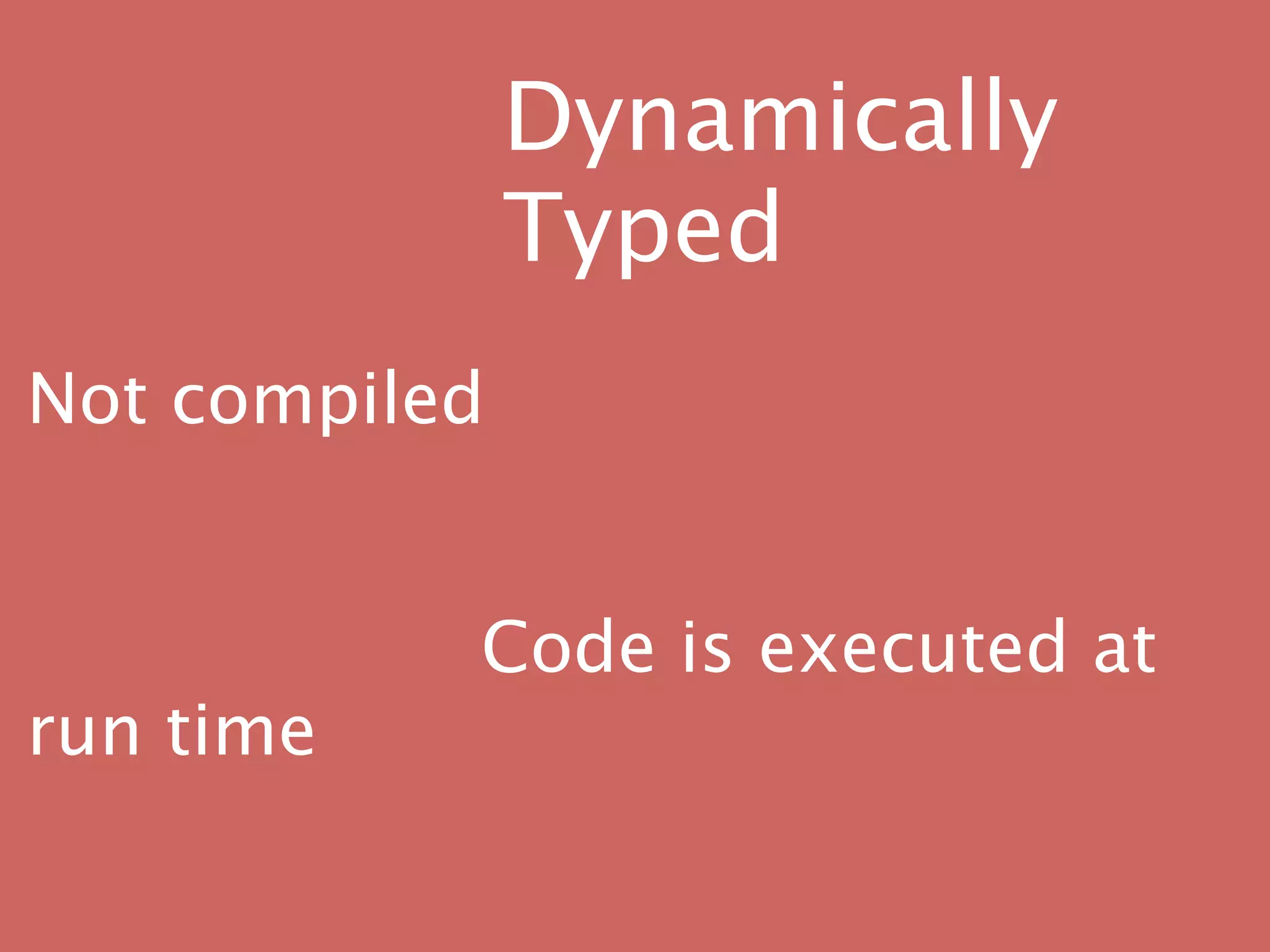 Dynamically Typed

Not compiled

Code is executed at run time